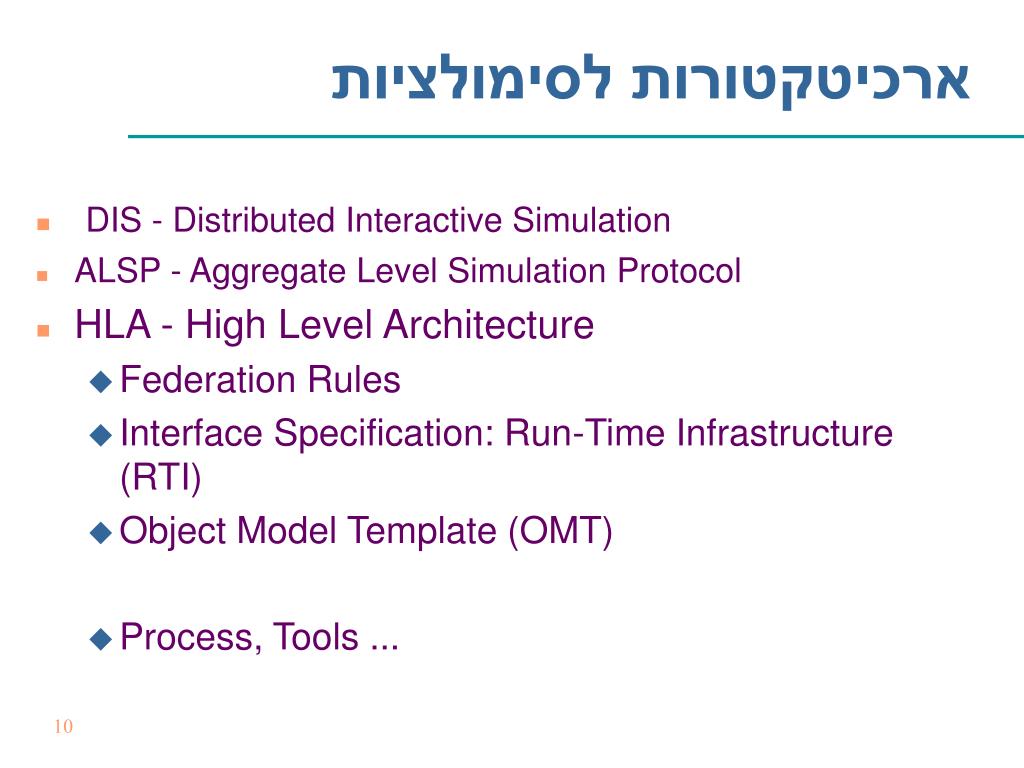 ארכיטקטורות לסימולציות

DIS - Distributed Interactive Simulation
ALSP - Aggregate Level Simulation Protocol
HLA - High Level Architecture
Federation Rules
Interface Specification: Run-Time Infrastructure (RTI)
Object Model Template (OMT)

Process, Tools ...

10